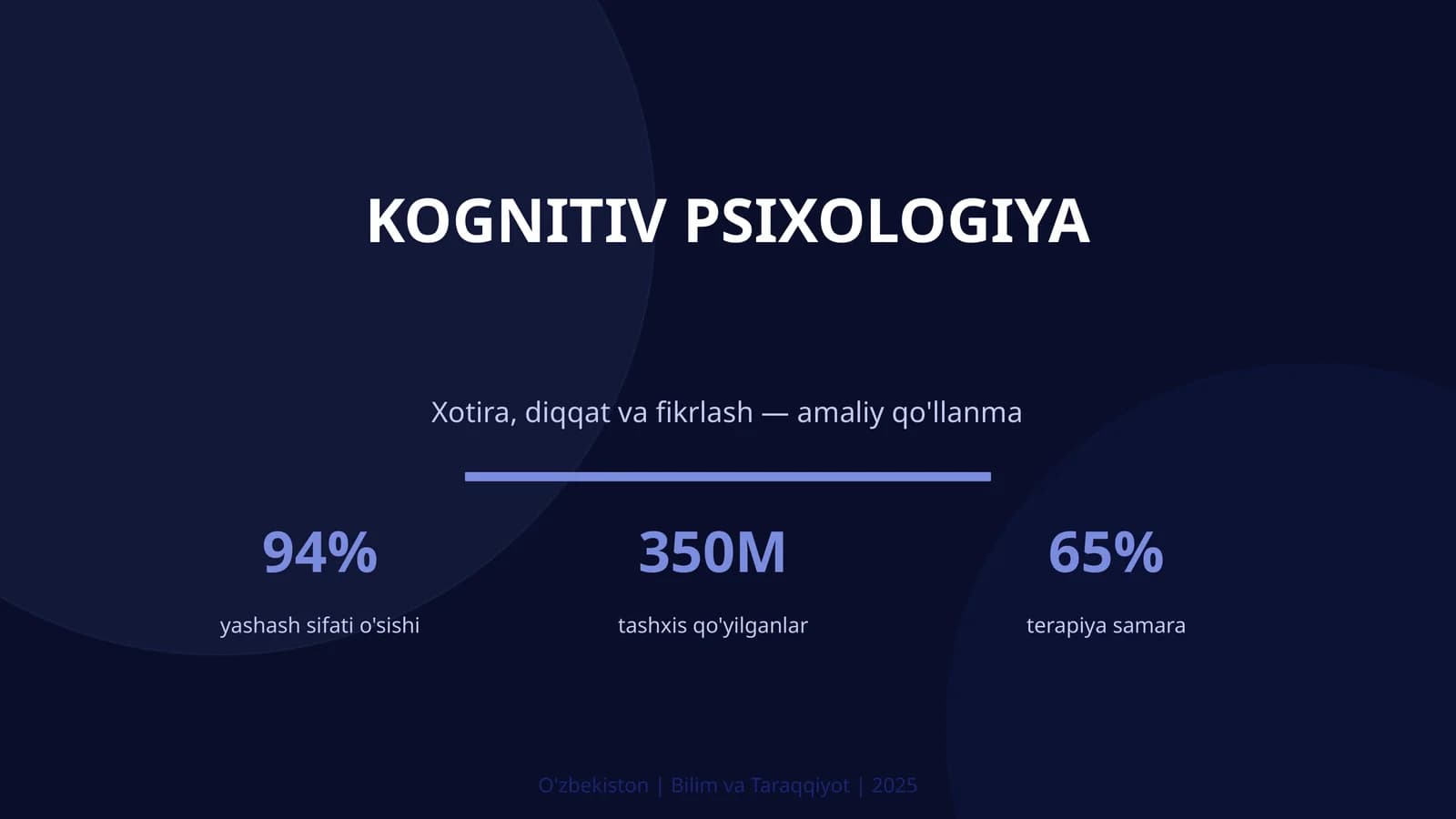 KOGNITIV PSIXOLOGIYA

Xotira, diqqat va fikrlash — amaliy qo'llanma

94%
yashash sifati o'sishi

350M
tashxis qo'yilganlar

65%
terapiya samara

O'zbekiston | Bilim va Taraqqiyot | 2025